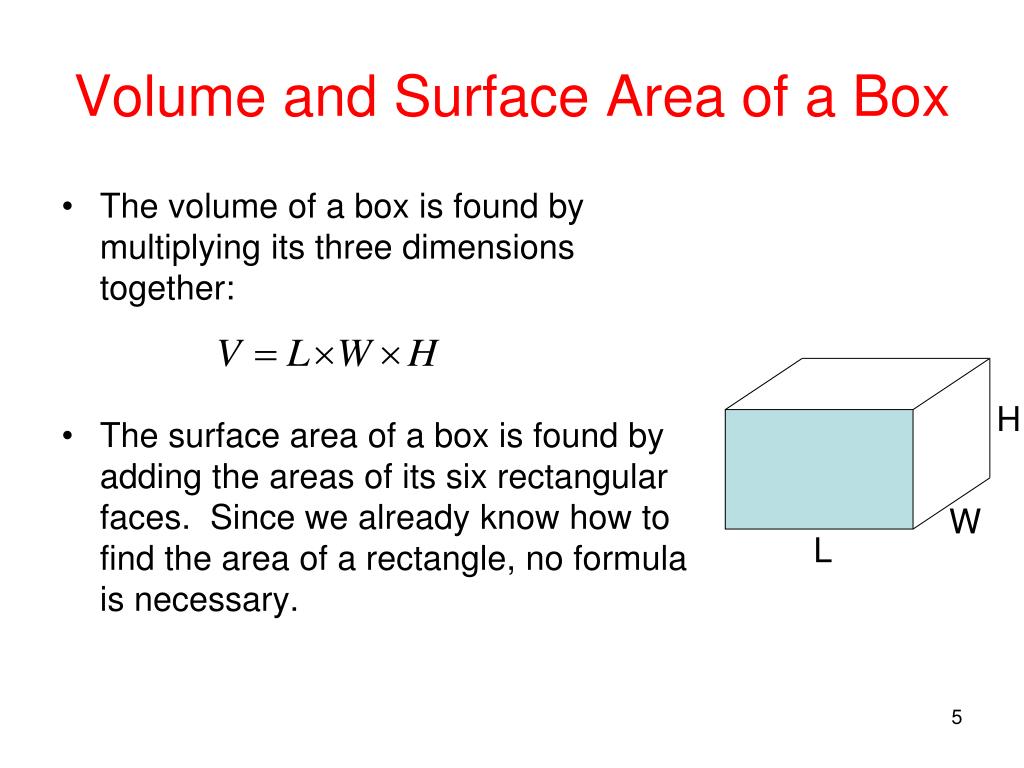 Volume and Surface Area of a Box

• The volume of a box is found by multiplying its three dimensions together:

$V = L \times W \times H$

• The surface area of a box is found by adding the areas of its six rectangular faces. Since we already know how to find the area of a rectangle, no formula is necessary.

H

W

L

5